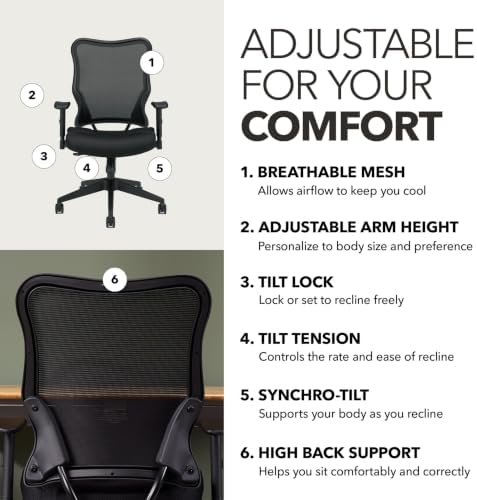 1

2

3

4

5

6

ADJUSTABLE FOR YOUR COMFORT

1. BREATHABLE MESH
Allows airflow to keep you cool

2. ADJUSTABLE ARM HEIGHT
Personalize to body size and preference

3. TILT LOCK
Lock or set to recline freely

4. TILT TENSION
Controls the rate and ease of recline

5. SYNCHRO-TILT
Supports your body as you recline

6. HIGH BACK SUPPORT
Helps you sit comfortably and correctly